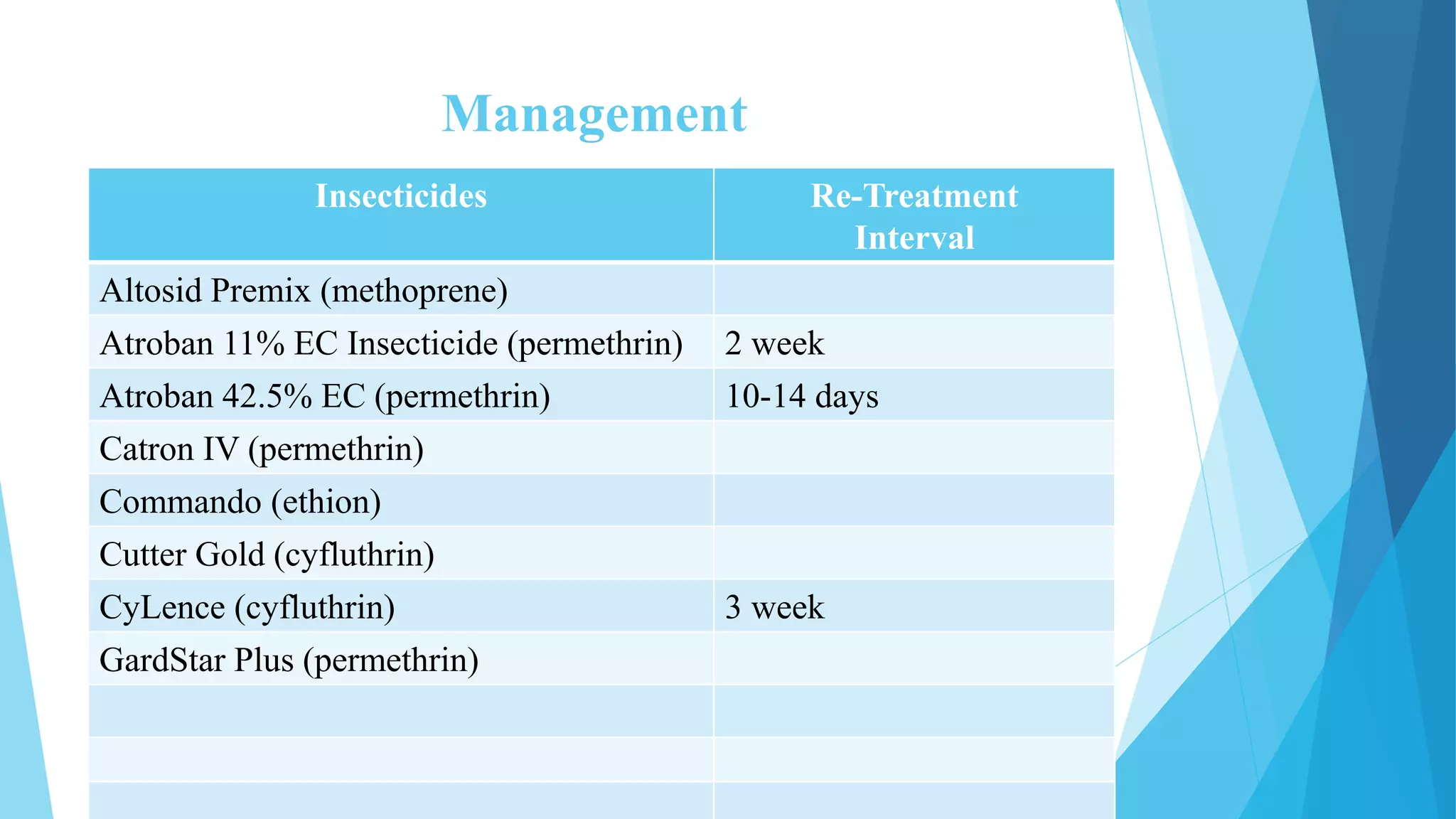 Management

| Insecticides | Re-Treatment Interval |
|---|---|
| Altosid Premix (methoprene) | |
| Atroban 11% EC Insecticide (permethrin) | 2 week |
| Atroban 42.5% EC (permethrin) | 10-14 days |
| Catron IV (permethrin) | |
| Commando (ethion) | |
| Cutter Gold (cyfluthrin) | |
| CyLence (cyfluthrin) | 3 week |
| GardStar Plus (permethrin) | |
| | |
| | |
| | |